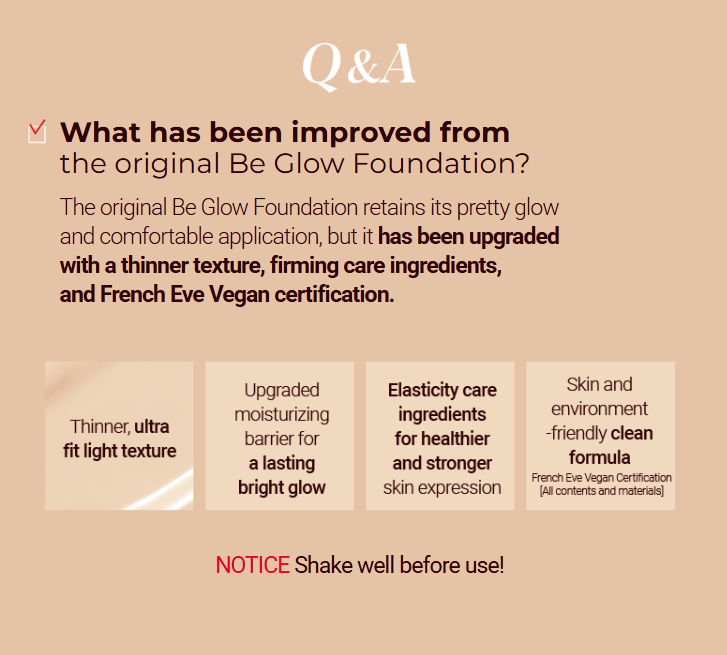 Q&A

What has been improved from the original Be Glow Foundation?

The original Be Glow Foundation retains its pretty glow and comfortable application, but it has been upgraded with a thinner texture, firming care ingredients, and French Eve Vegan certification.

Thinner, ultra fit light texture

Upgraded moisturizing barrier for a lasting bright glow

Elasticity care ingredients for healthier and stronger skin expression

Skin and environment -friendly clean formula
French Eve Vegan Certification [All contents and materials]

NOTICE Shake well before use!